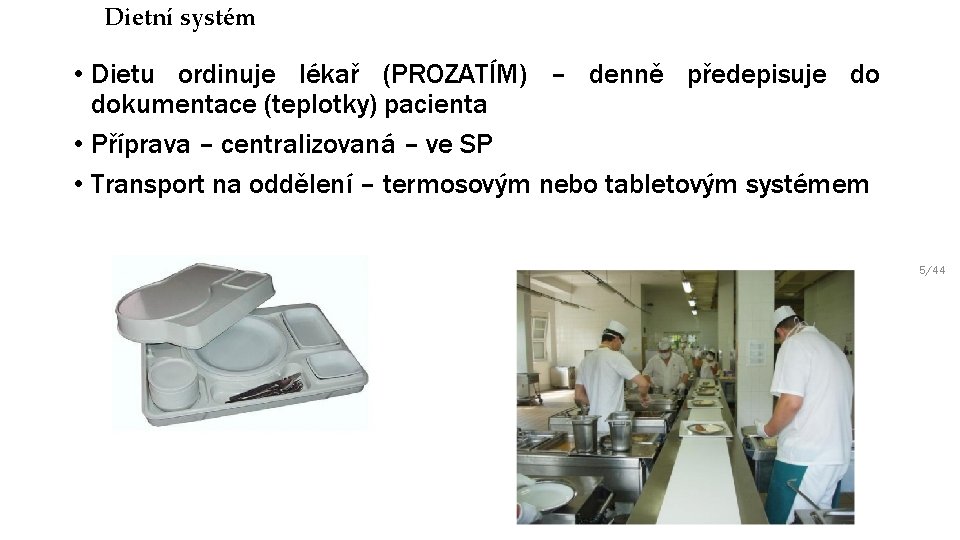 Dietní systém

• Dietu ordinuje lékař (PROZATÍM) – denně předepisuje do dokumentace (teplotky) pacienta

• Příprava – centralizovaná – ve SP

• Transport na oddělení – termosovým nebo tabletovým systémem

5/44